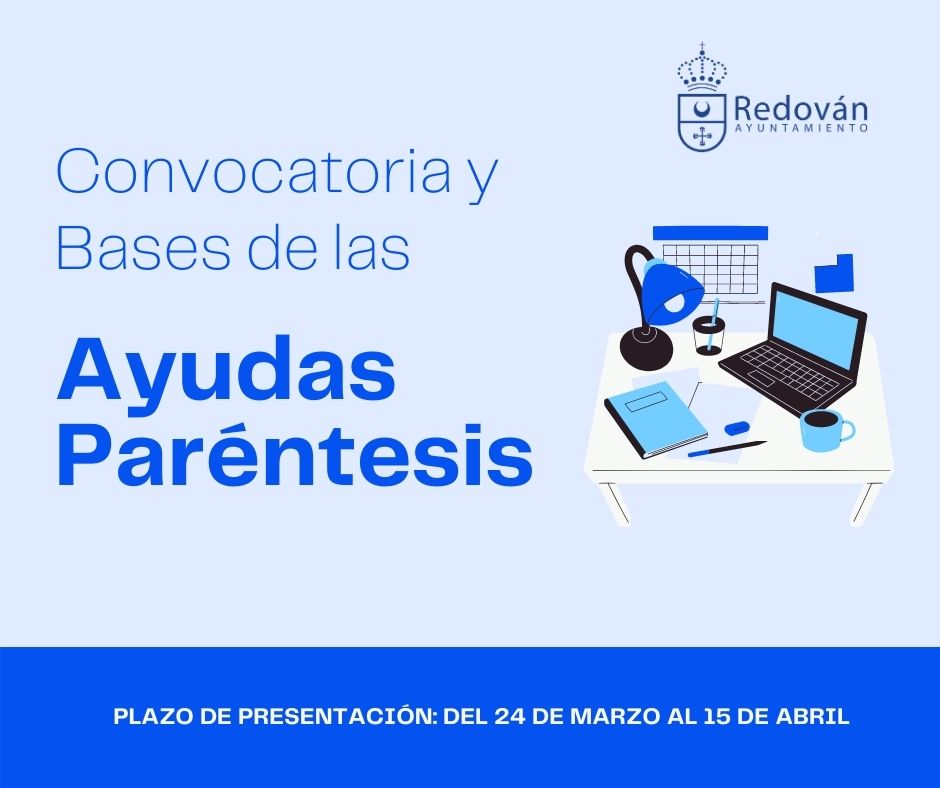 Redován
AYUNTAMIENTO

Convocatoria y Bases de las

Ayudas Paréntesis

PLAZO DE PRESENTACIÓN: DEL 24 DE MARZO AL 15 DE ABRIL